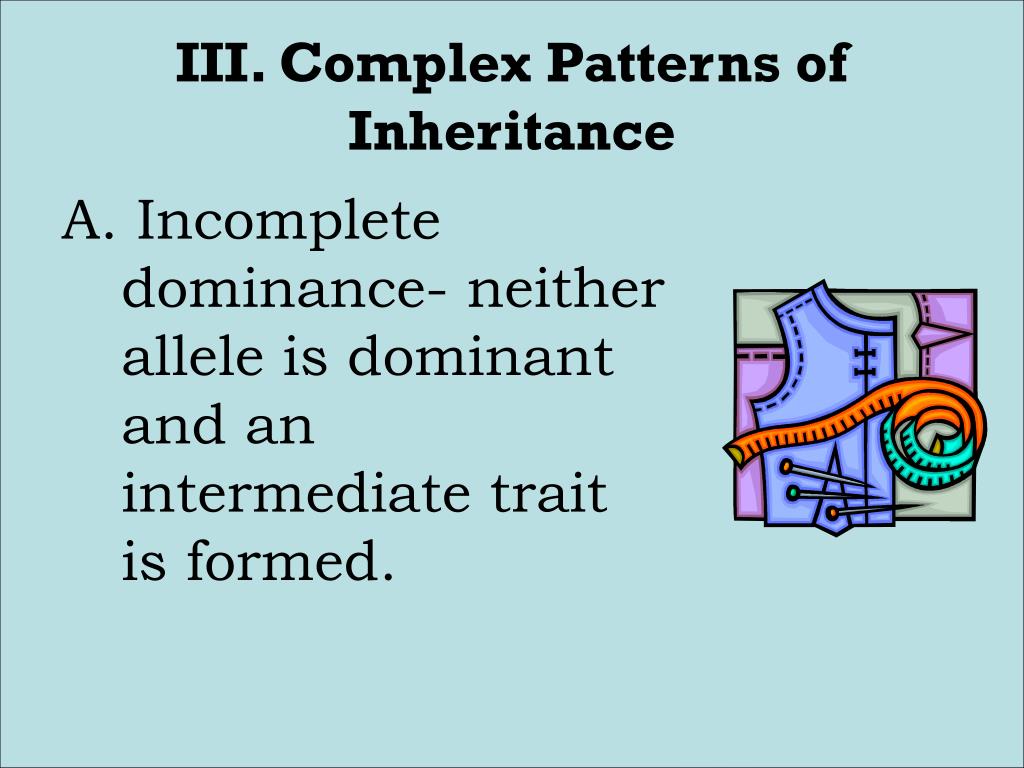 III. Complex Patterns of Inheritance

A. Incomplete dominance- neither allele is dominant and an intermediate trait is formed.